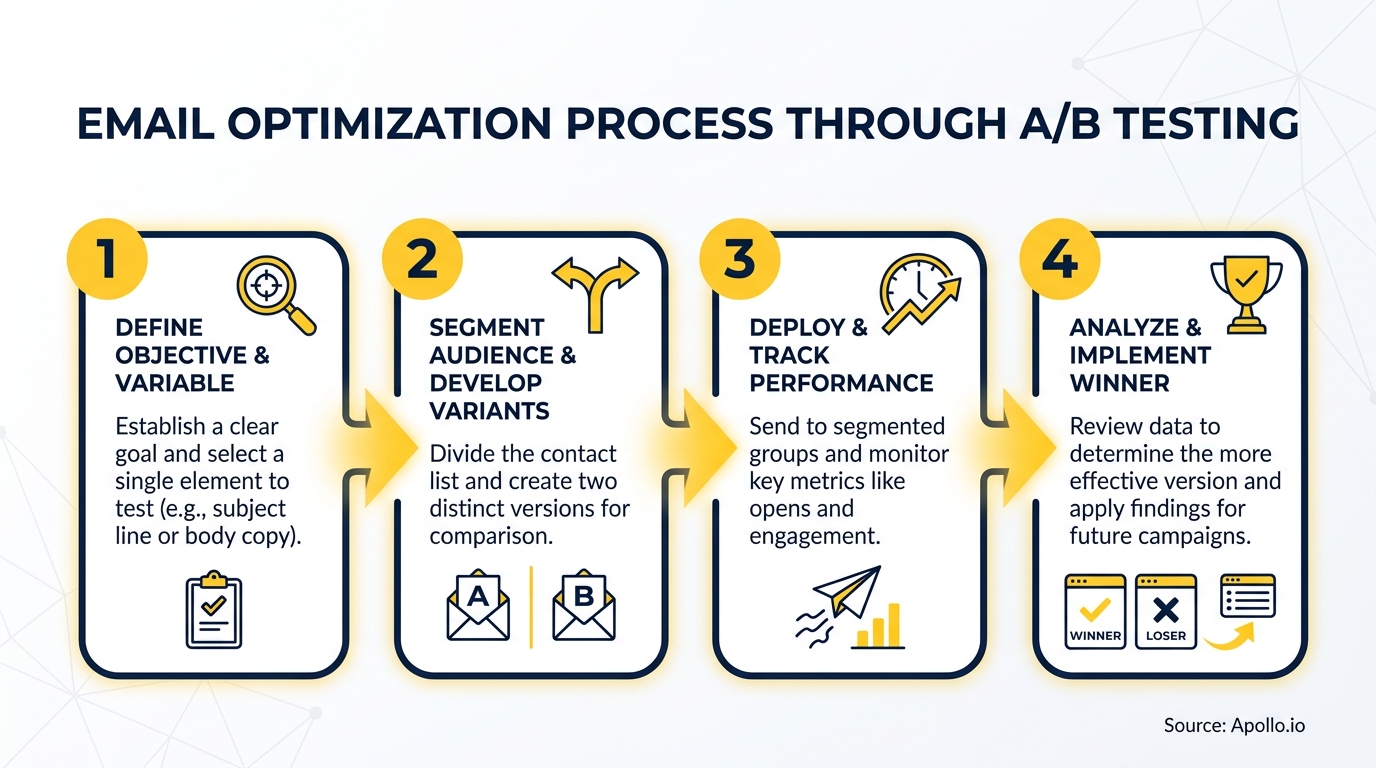 EMAIL OPTIMIZATION PROCESS THROUGH A/B TESTING

1

DEFINE OBJECTIVE & VARIABLE

Establish a clear goal and select a single element to test (e.g., subject line or body copy).

2

SEGMENT AUDIENCE & DEVELOP VARIANTS

Divide the contact list and create two distinct versions for comparison.

A

B

3

DEPLOY & TRACK PERFORMANCE

Send to segmented groups and monitor key metrics like opens and engagement.

4

ANALYZE & IMPLEMENT WINNER

Review data to determine the more effective version and apply findings for future campaigns.

WINNER

LOSER

Source: Apollo.io